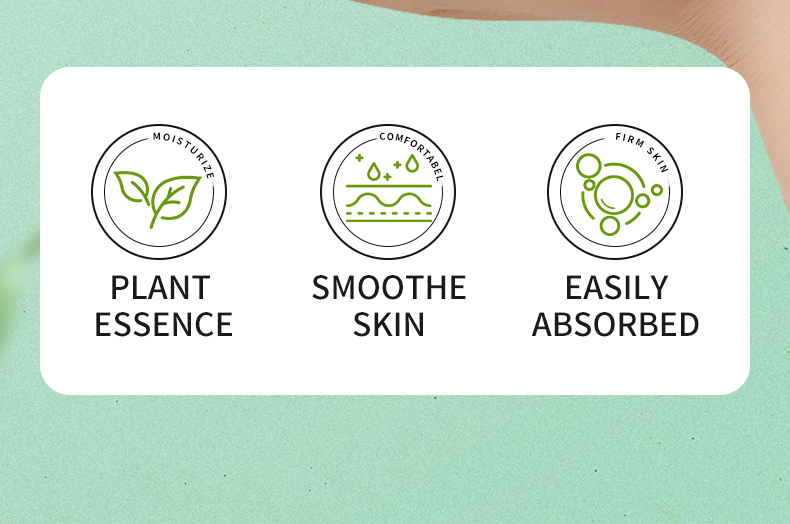 MOISTURIZE

PLANT ESSENCE

COMFORTABEL

SMOOTHE SKIN

FIRM SKIN

EASILY ABSORBED